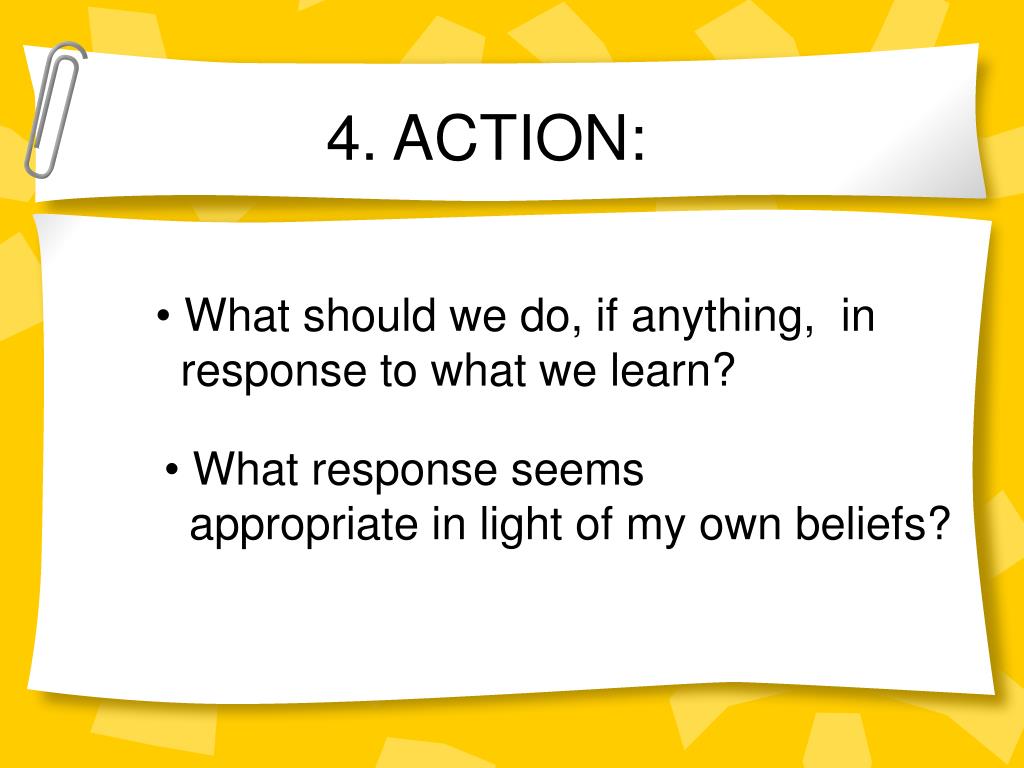 4. ACTION:

• What should we do, if anything, in response to what we learn?

• What response seems appropriate in light of my own beliefs?